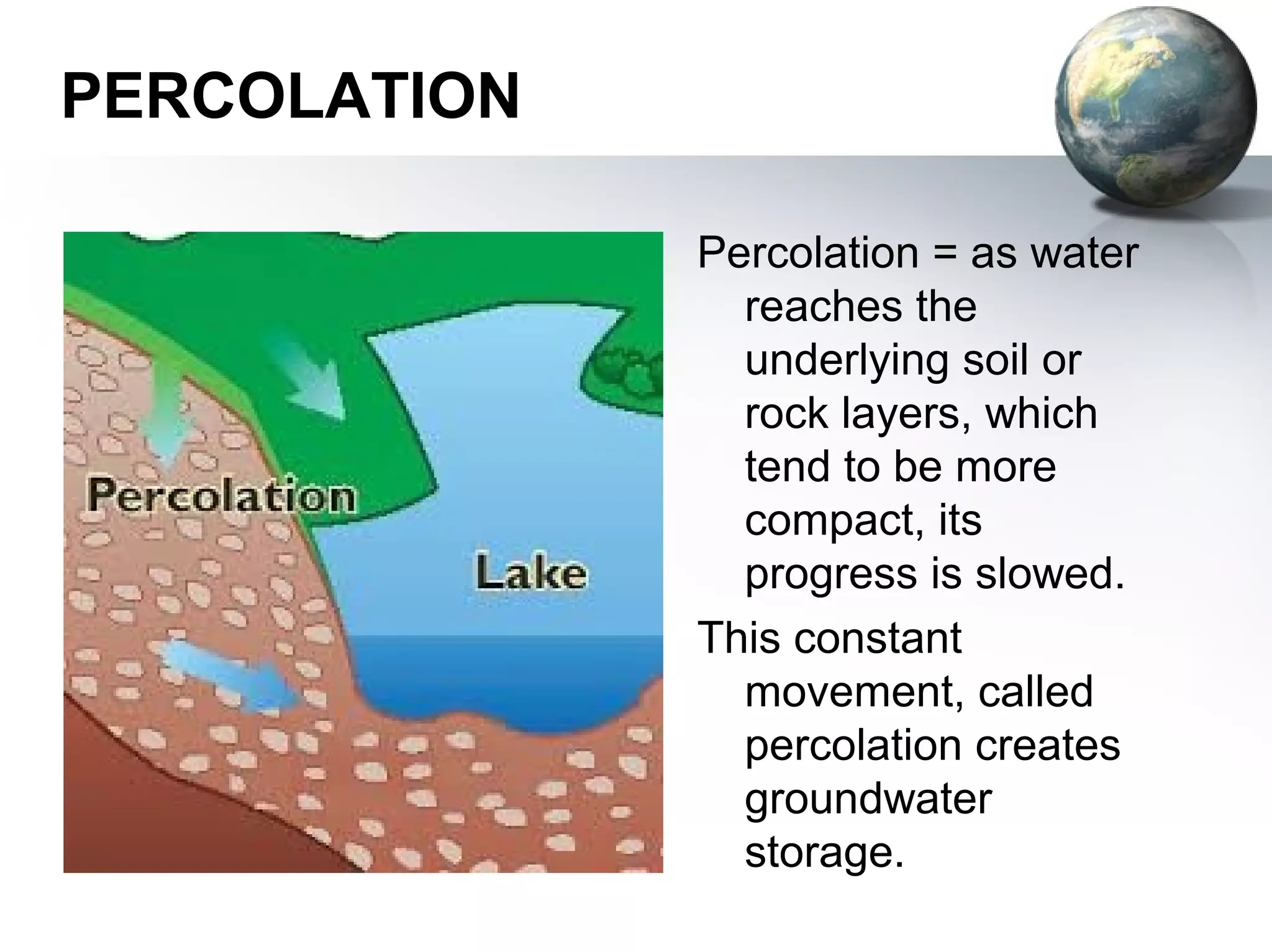 PERCOLATION

Percolation

Lake

Percolation = as water reaches the underlying soil or rock layers, which tend to be more compact, its progress is slowed.

This constant movement, called percolation creates groundwater storage.